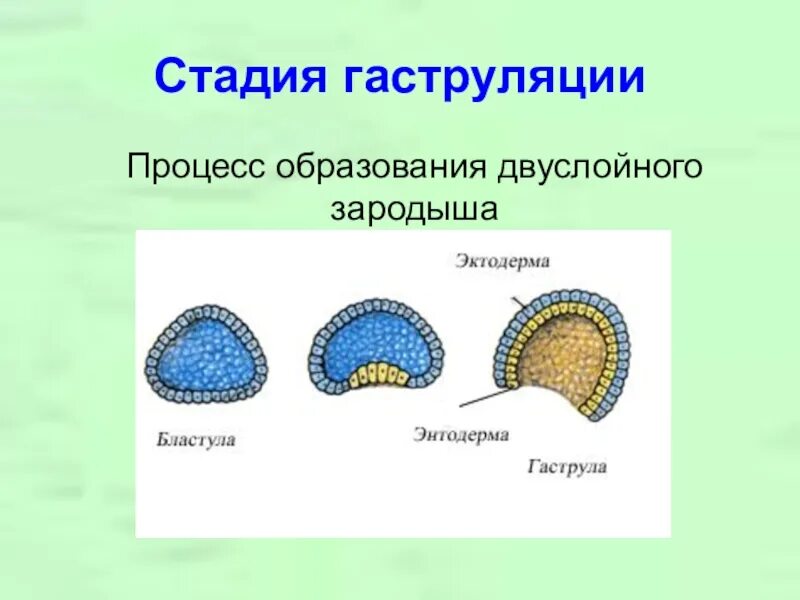 Стадия гаструляции

Процесс образования двуслойного зародыша

Эктодерма

Бластула

Энтодерма

Гаструла